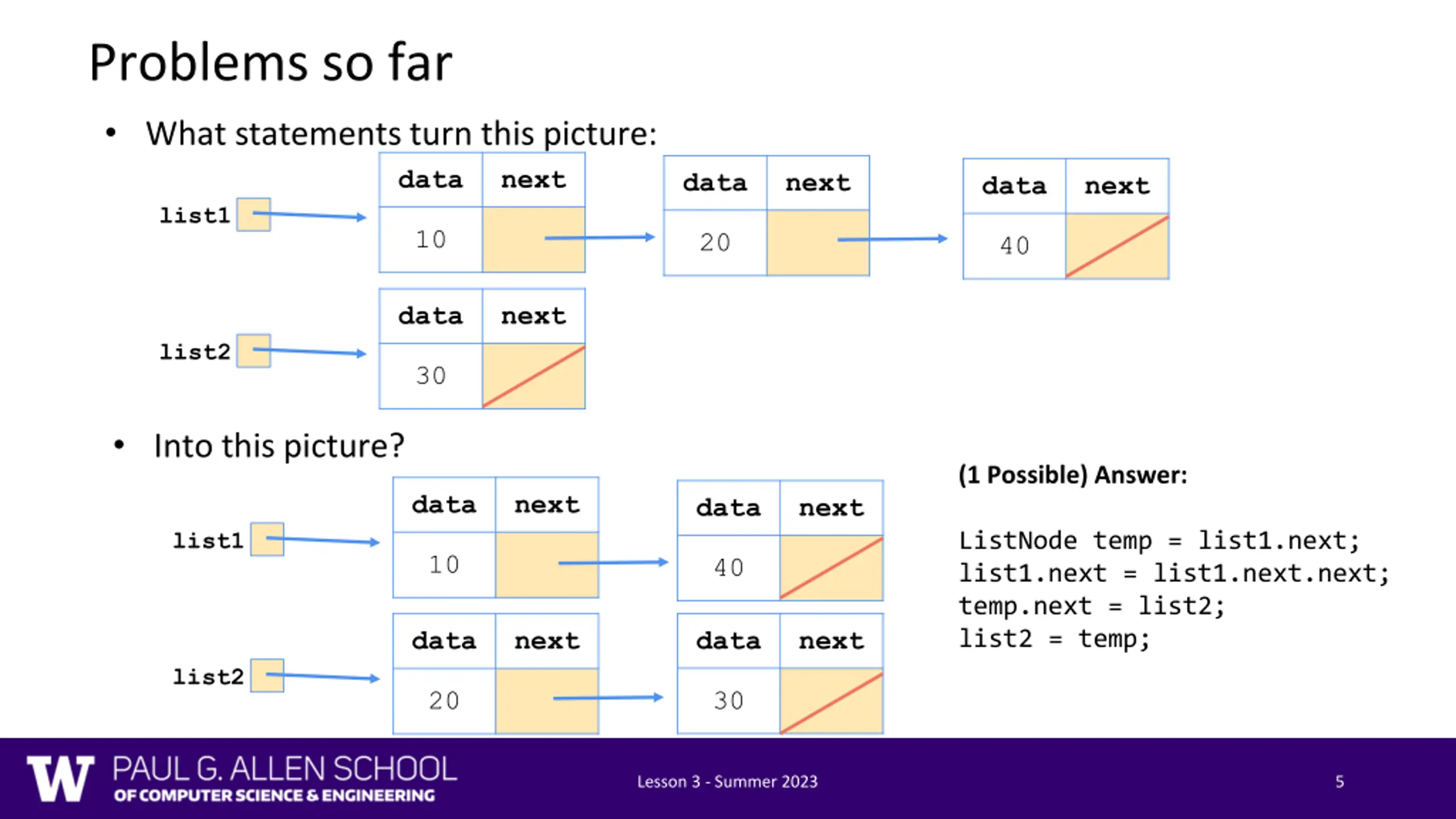 Problems so far

• What statements turn this picture:

list1

| data | next |
|---|---|
| 10 | |

| data | next |
|---|---|
| 20 | |

| data | next |
|---|---|
| 40 | |

list2

| data | next |
|---|---|
| 30 | |

• Into this picture?

list1

| data | next |
|---|---|
| 10 | |

| data | next |
|---|---|
| 40 | |

list2

| data | next |
|---|---|
| 20 | |

| data | next |
|---|---|
| 30 | |

(1 Possible) Answer:

ListNode temp = list1.next;
list1.next = list1.next.next;
temp.next = list2;
list2 = temp;

W PAUL G. ALLEN SCHOOL OF COMPUTER SCIENCE & ENGINEERING

Lesson 3 - Summer 2023

5